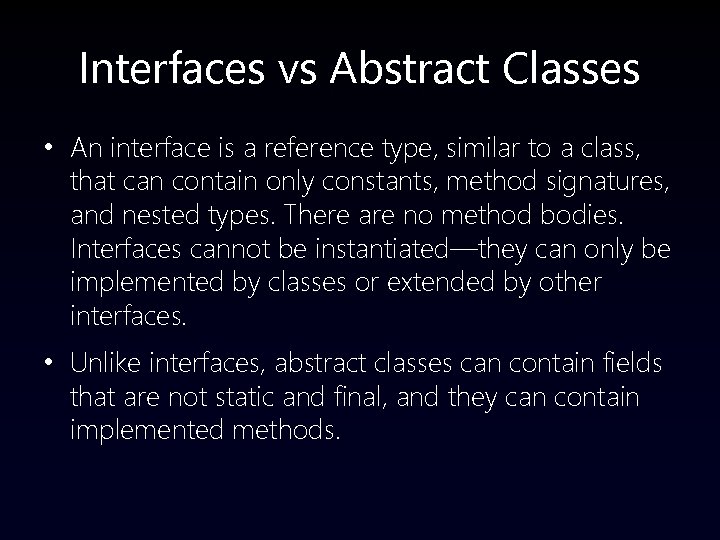 Interfaces vs Abstract Classes

• An interface is a reference type, similar to a class, that can contain only constants, method signatures, and nested types. There are no method bodies. Interfaces cannot be instantiated—they can only be implemented by classes or extended by other interfaces.

• Unlike interfaces, abstract classes can contain fields that are not static and final, and they can contain implemented methods.